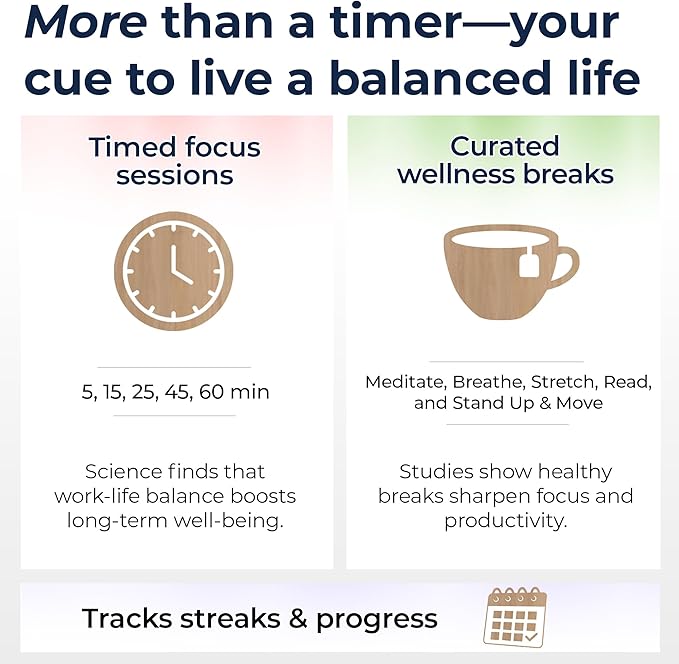 More than a timer—your cue to live a balanced life

Timed focus sessions

5, 15, 25, 45, 60 min

Science finds that work-life balance boosts long-term well-being.

Curated wellness breaks

Meditate, Breathe, Stretch, Read, and Stand Up & Move

Studies show healthy breaks sharpen focus and productivity.

Tracks streaks & progress